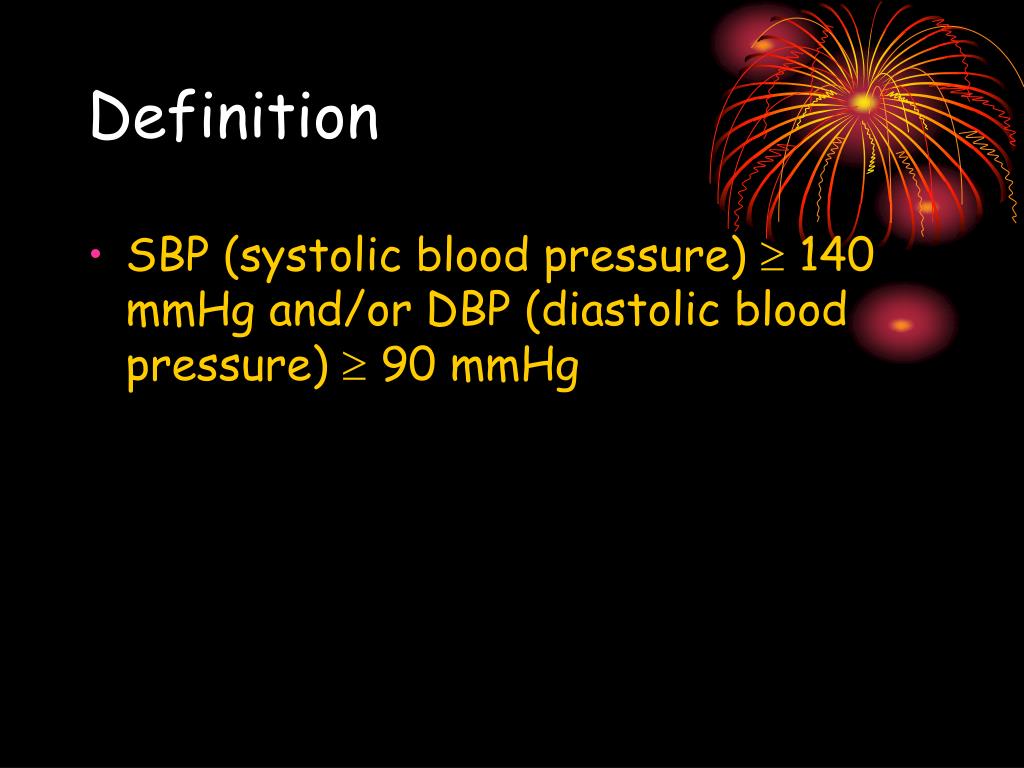 Definition

• SBP (systolic blood pressure) $\geq$ 140 mmHg and/or DBP (diastolic blood pressure) $\geq$ 90 mmHg